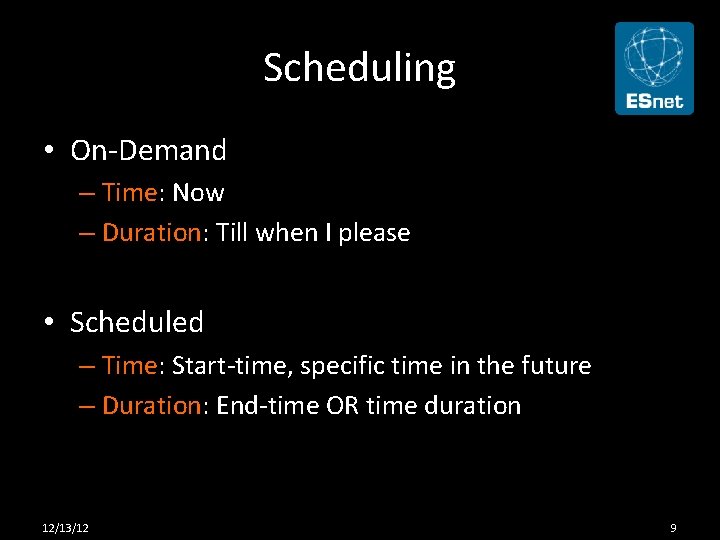 Scheduling

ESnet

• On-Demand
– Time: Now
– Duration: Till when I please

• Scheduled
– Time: Start-time, specific time in the future
– Duration: End-time OR time duration

12/13/12

9